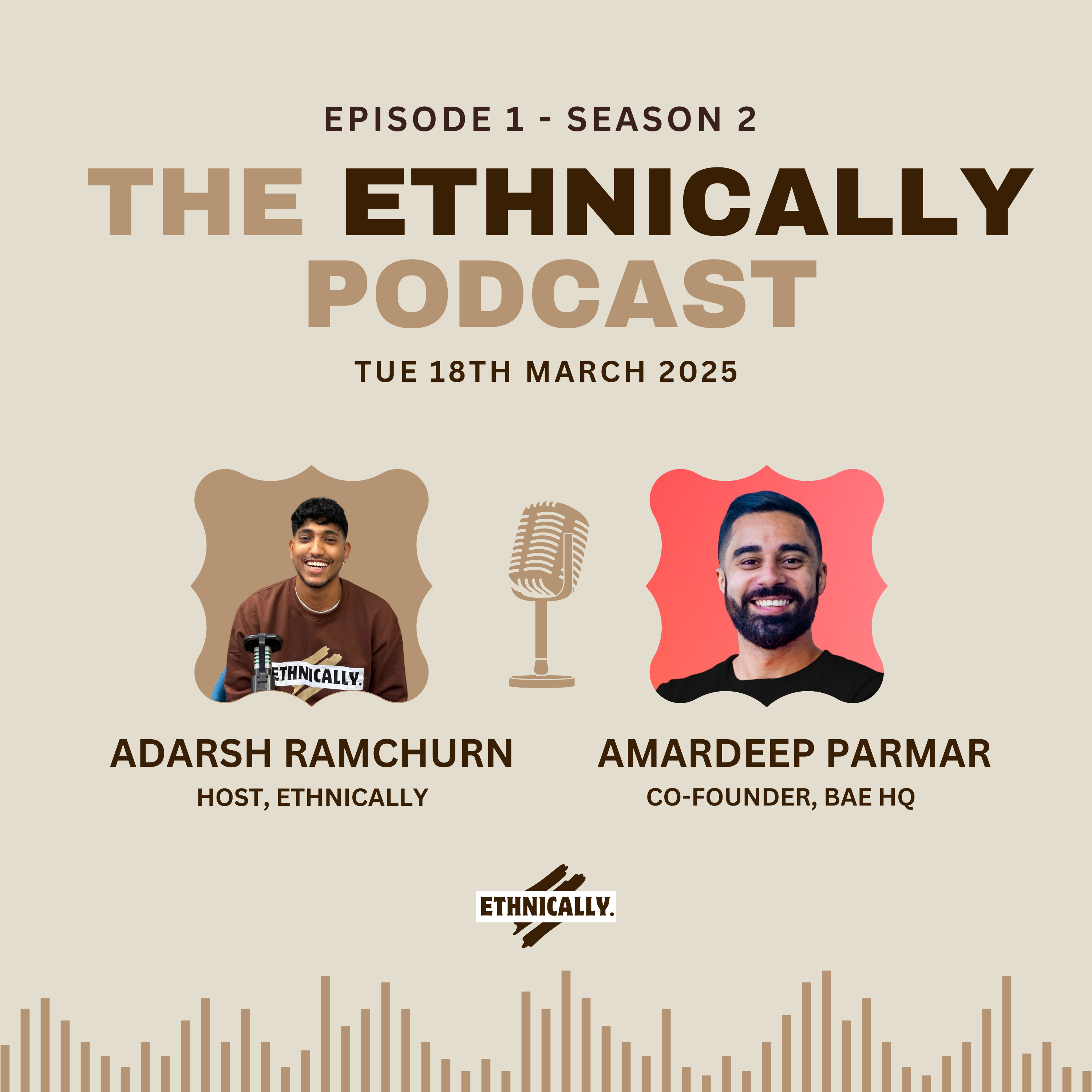 EPISODE 1 - SEASON 2

THE ETHNICALLY PODCAST

TUE 18TH MARCH 2025

ETHNICALLY.

ADARSH RAMCHURN
HOST, ETHNICALLY

AMARDEEP PARMAR
CO-FOUNDER, BAE HQ

ETHNICALLY.